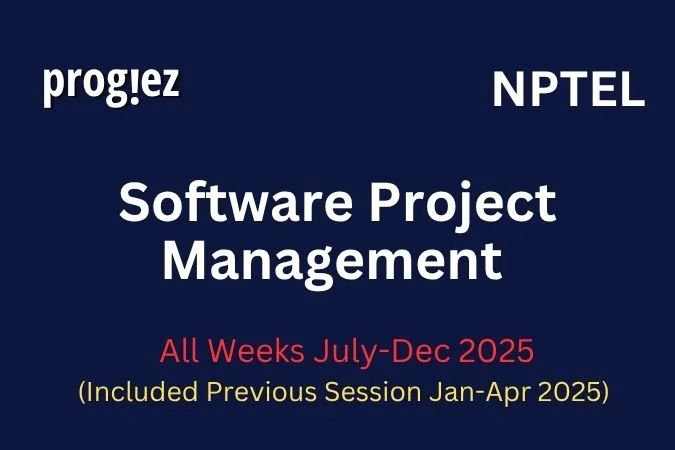 prog!ez

NPTEL

Software Project Management

All Weeks July-Dec 2025
(Included Previous Session Jan-Apr 2025)